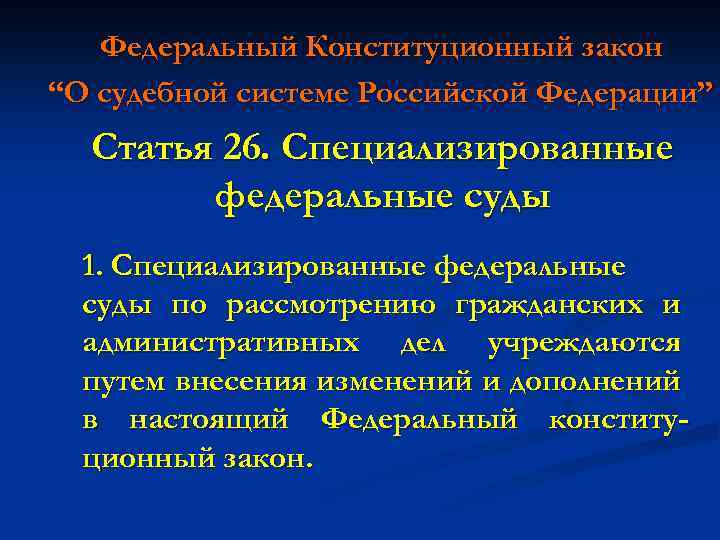 Федеральный Конституционный закон
“О судебной системе Российской Федерации”

Статья 26. Специализированные федеральные суды

1. Специализированные федеральные суды по рассмотрению гражданских и административных дел учреждаются путем внесения изменений и дополнений в настоящий Федеральный конституционный закон.